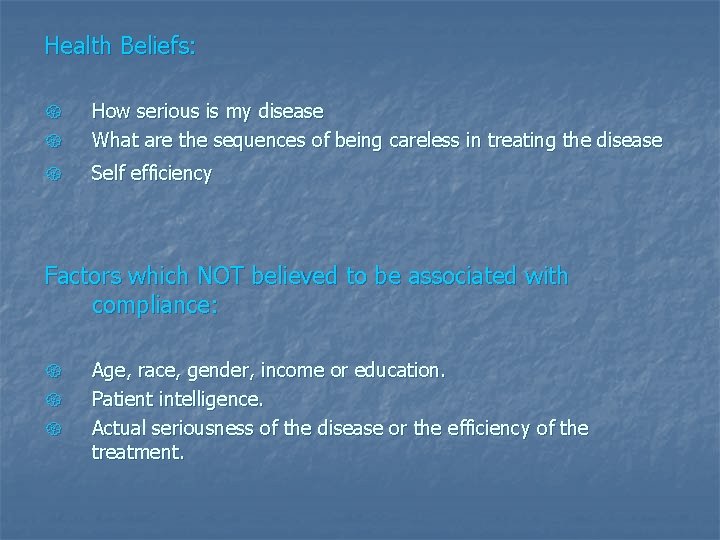 Health Beliefs:

How serious is my disease
What are the sequences of being careless in treating the disease
Self efficiency

Factors which NOT believed to be associated with compliance:

Age, race, gender, income or education.
Patient intelligence.
Actual seriousness of the disease or the efficiency of the treatment.